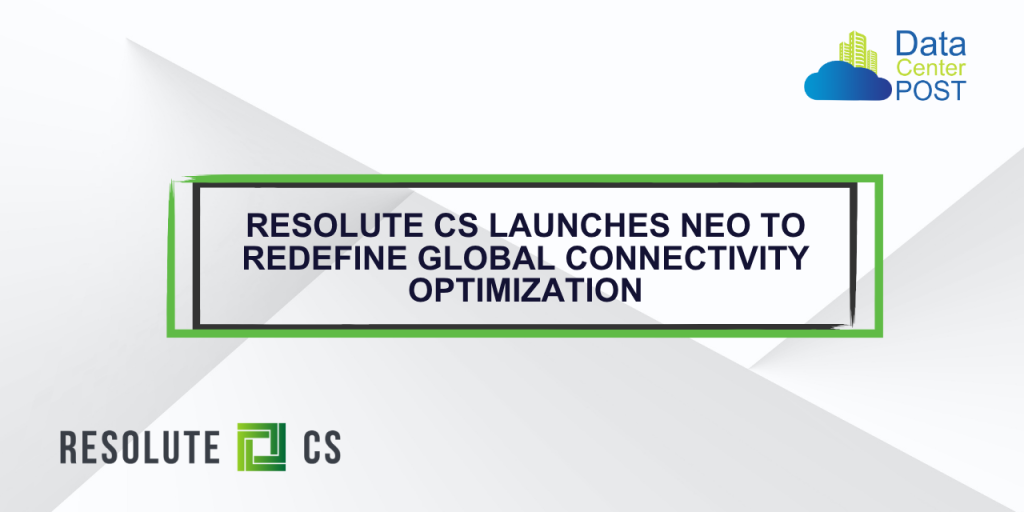 Data Center POST

RESOLUTE CS LAUNCHES NEO TO REDEFINE GLOBAL CONNECTIVITY OPTIMIZATION

RESOLUTE CS